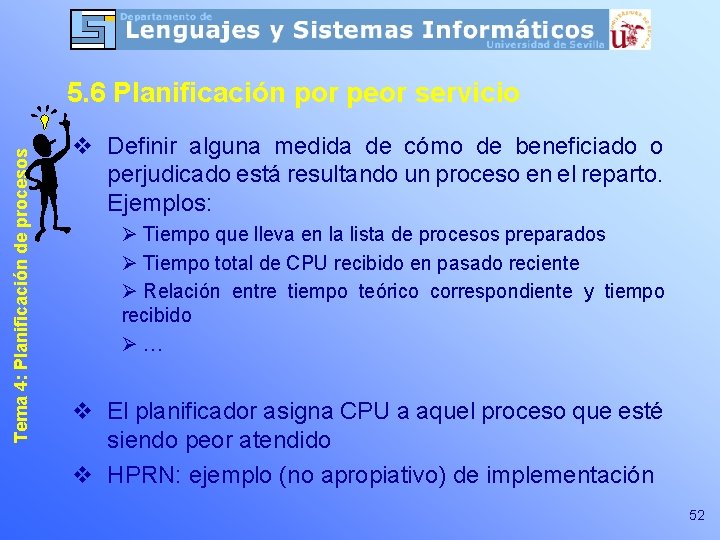 Departamento de
Lenguajes y Sistemas Informáticos
Universidad de Sevilla

5.6 Planificación por peor servicio

Tema 4: Planificación de procesos

❖ Definir alguna medida de cómo de beneficiado o perjudicado está resultando un proceso en el reparto. Ejemplos:

➢ Tiempo que lleva en la lista de procesos preparados

➢ Tiempo total de CPU recibido en pasado reciente

➢ Relación entre tiempo teórico correspondiente y tiempo recibido

➢ …

❖ El planificador asigna CPU a aquel proceso que esté siendo peor atendido

❖ HPRN: ejemplo (no apropiativo) de implementación

52